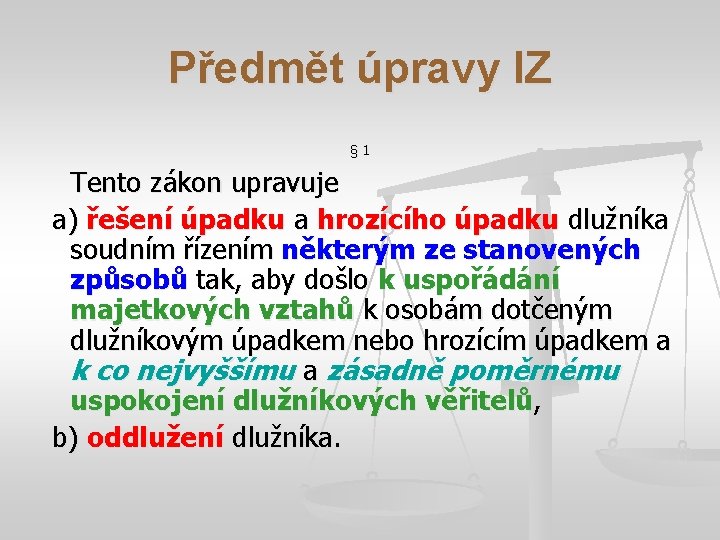 Předmět úpravy IZ

§ 1

Tento zákon upravuje

a) řešení úpadku a hrozícího úpadku dlužníka soudním řízením některým ze stanovených způsobů tak, aby došlo k uspořádání majetkových vztahů k osobám dotčeným dlužníkovým úpadkem nebo hrozícím úpadkem a k co nejvyššímu a zásadně poměrnému uspokojení dlužníkových věřitelů,

b) oddlužení dlužníka.